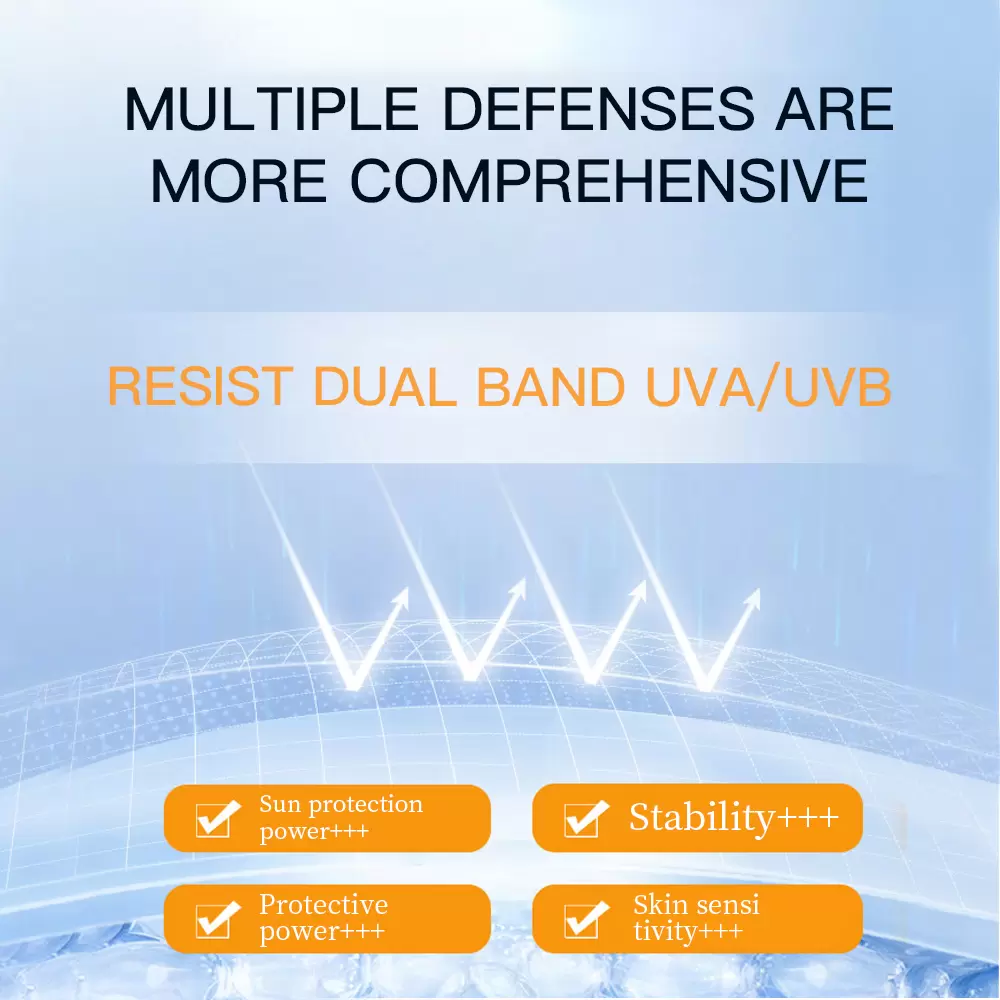 MULTIPLE DEFENSES ARE MORE COMPREHENSIVE

RESIST DUAL BAND UVA/UVB

Sun protection power+++

Stability+++

Protective power+++

Skin sensi tivity+++